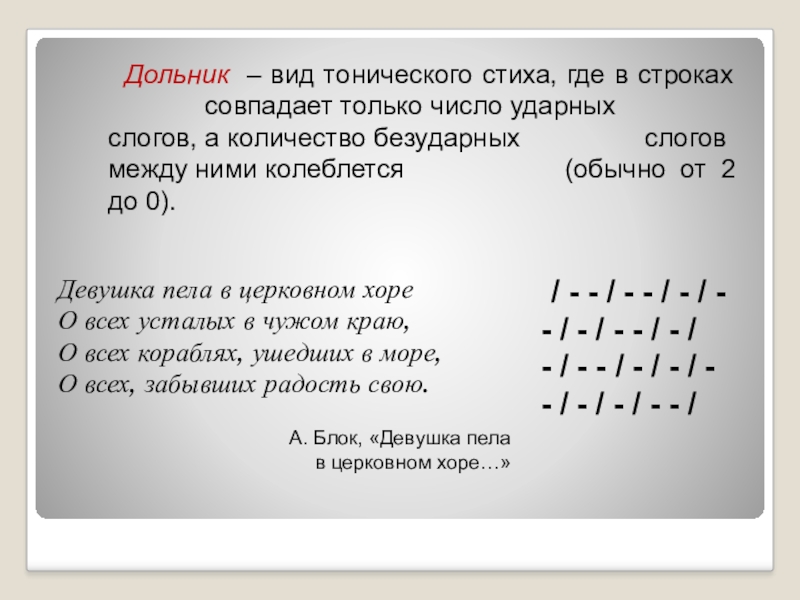 Дольник – вид тонического стиха, где в строках совпадает только число ударных слогов, а количество безударных слогов между ними колеблется (обычно от 2 до 0).

Девушка пела в церковном хоре
О всех усталых в чужом краю,
О всех кораблях, ушедших в море,
О всех, забывших радость свою.

/ - - / - - / - / -
- / - / - - / - /
- / - - / - / - / -
- / - / - / - - /

А. Блок, «Девушка пела в церковном хоре…»